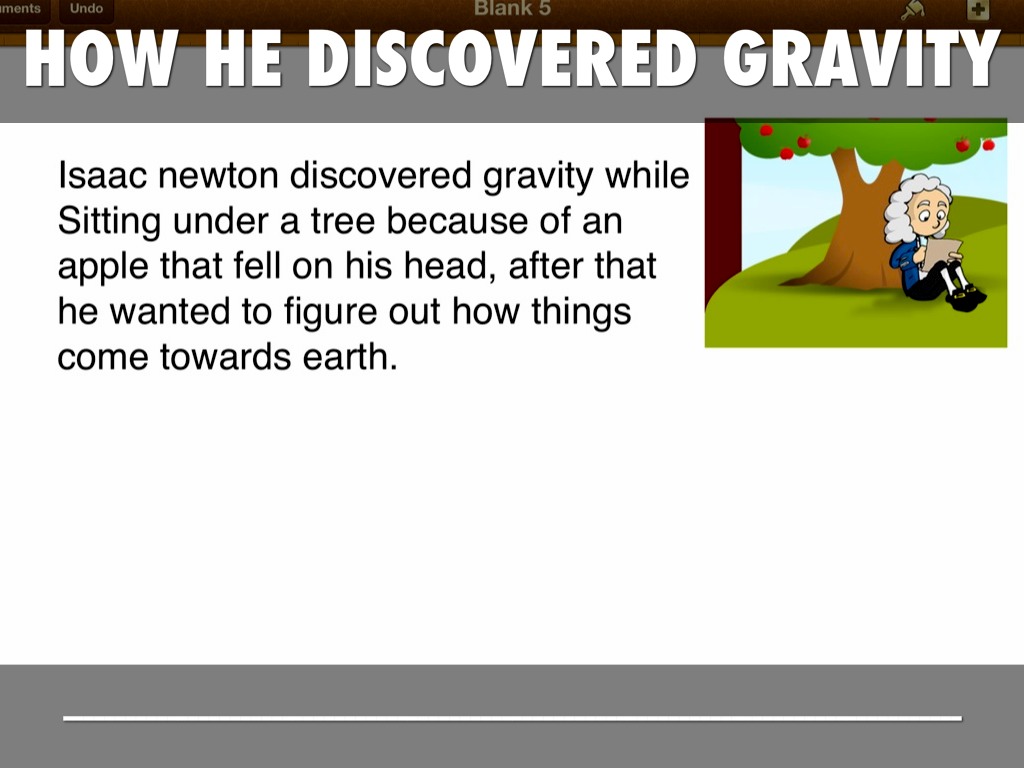 uments Undo Blank 5

HOW HE DISCOVERED GRAVITY

Isaac newton discovered gravity while Sitting under a tree because of an apple that fell on his head, after that he wanted to figure out how things come towards earth.